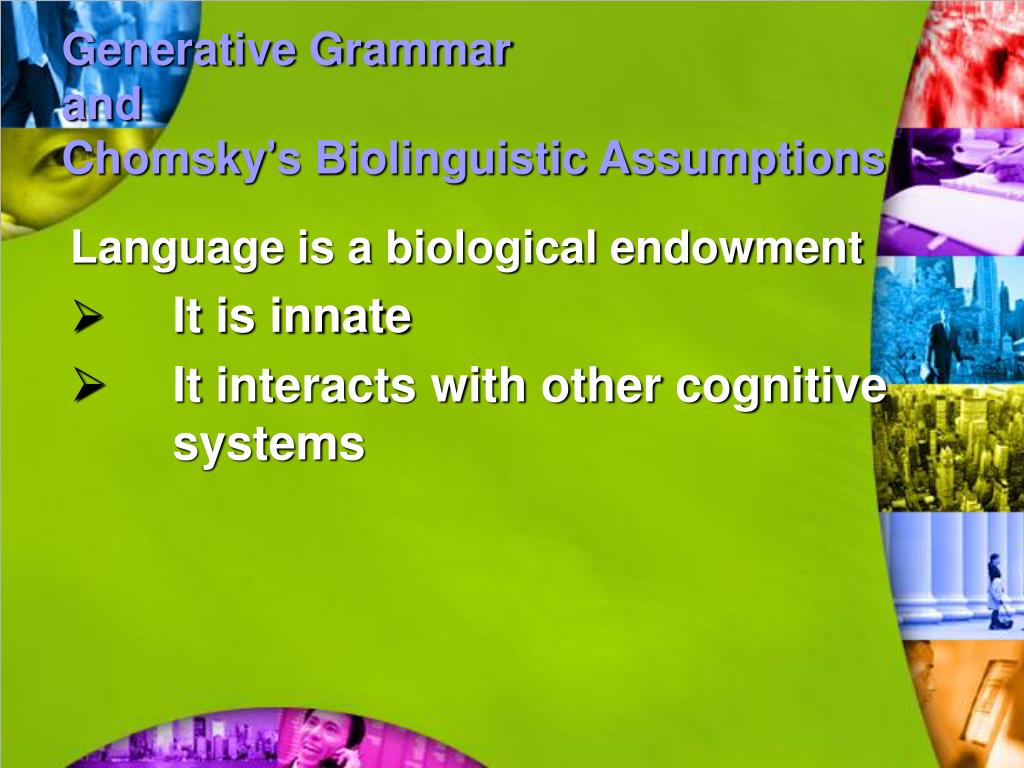 Generative Grammar
and
Chomsky's Biolinguistic Assumptions

Language is a biological endowment

➢ It is innate

➢ It interacts with other cognitive systems